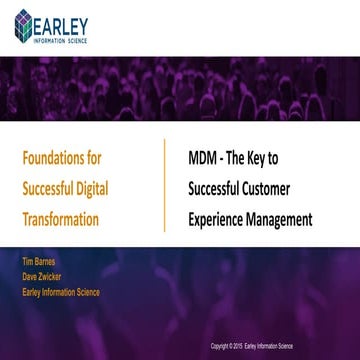 EARLEY
INFORMATION SCIENCE

Foundations for Successful Digital Transformation

MDM - The Key to Successful Customer Experience Management

Tim Barnes
Dave Zwicker
Earley Information Science

Copyright © 2015 Earley Information Science